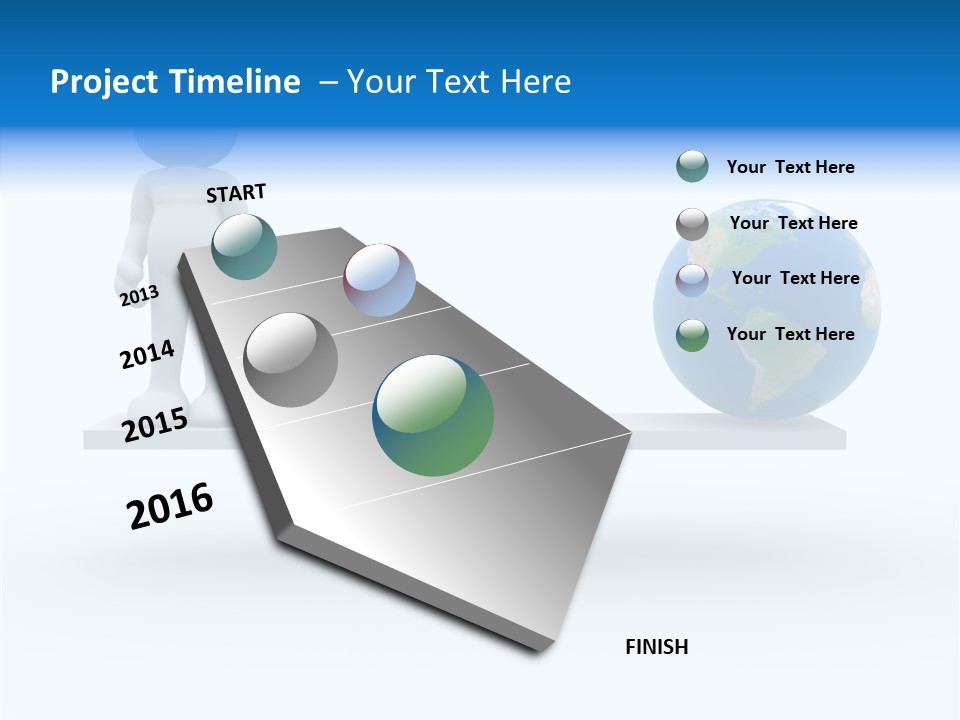 Project Timeline – Your Text Here

START

2013

2014

2015

2016

FINISH

Your Text Here

Your Text Here

Your Text Here

Your Text Here